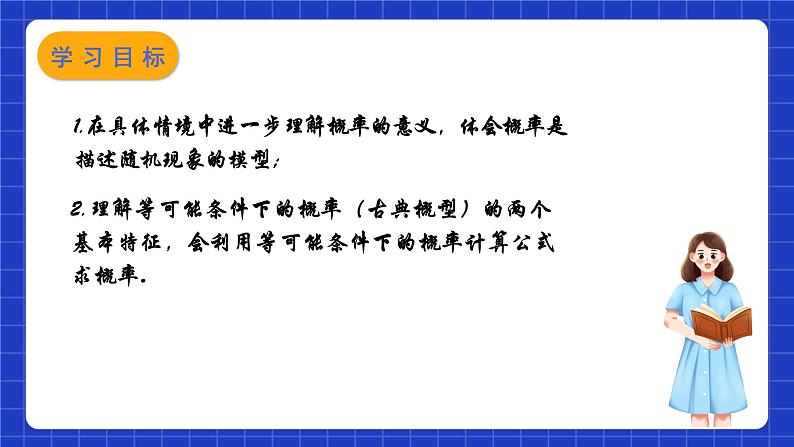 学习目标

1.在具体情境中进一步理解概率的意义，体会概率是描述随机现象的模型;

2.理解等可能条件下的概率（古典概型）的两个基本特征，会利用等可能条件下的概率计算公式求概率.